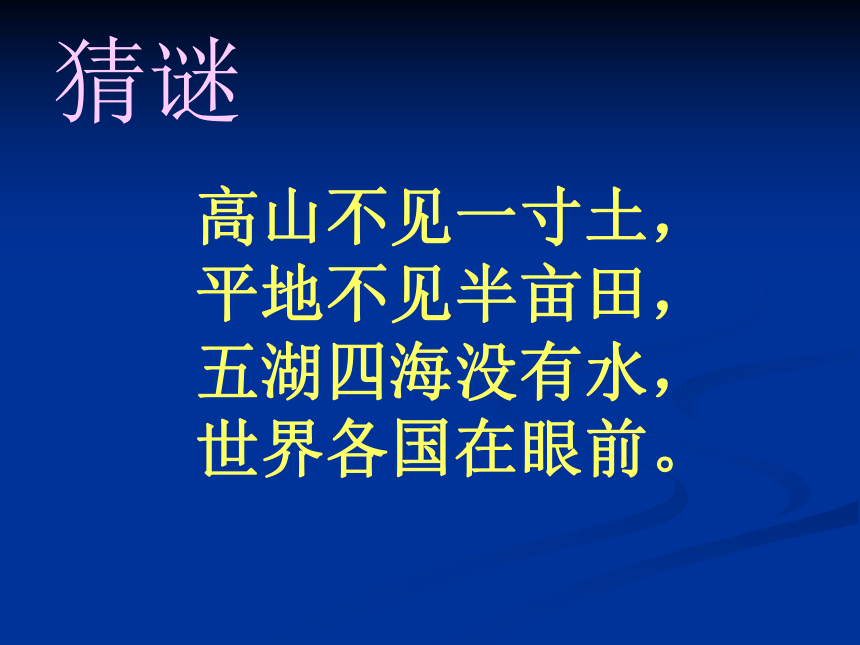 猜谜

高山不见一寸土，
平地不见半亩田，
五湖四海没有水，
世界各国在眼前。